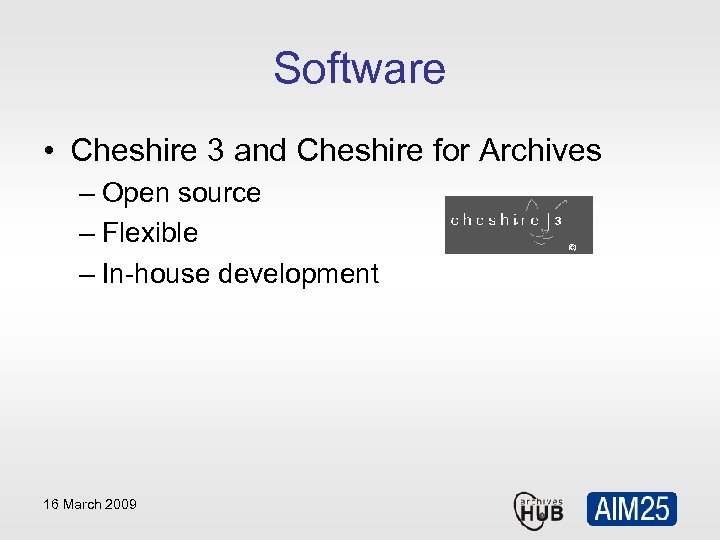 Software

• Cheshire 3 and Cheshire for Archives
  – Open source
  – Flexible
  – In-house development

cheshire 3

16 March 2009

archives HUB

AIM25